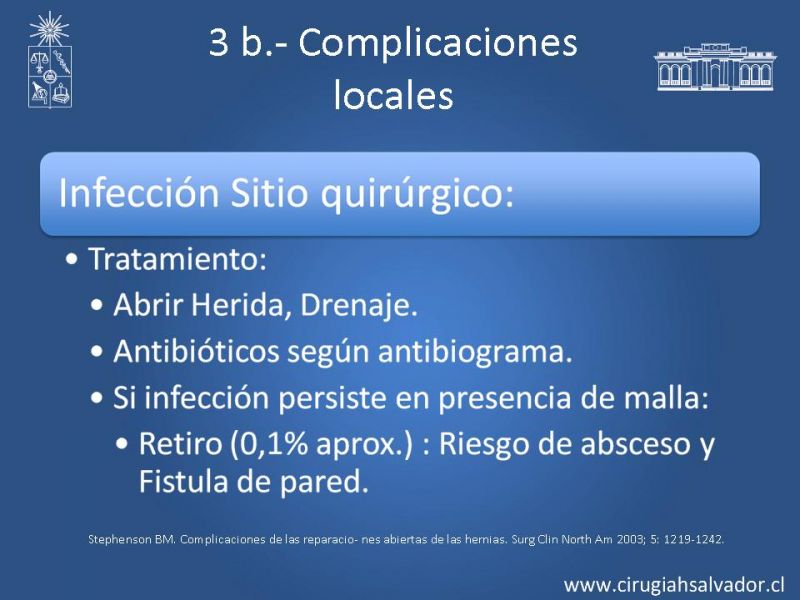 3 b.- Complicaciones locales

Infección Sitio quirúrgico:

• Tratamiento:
• Abrir Herida, Drenaje.
• Antibióticos según antibiograma.
• Si infección persiste en presencia de malla:
• Retiro (0,1% aprox.) : Riesgo de absceso y Fistula de pared.

Stephenson BM. Complicaciones de las reparacio- nes abiertas de las hernias. Surg Clin North Am 2003; 5: 1219-1242.

www.cirugiahsalvador.cl